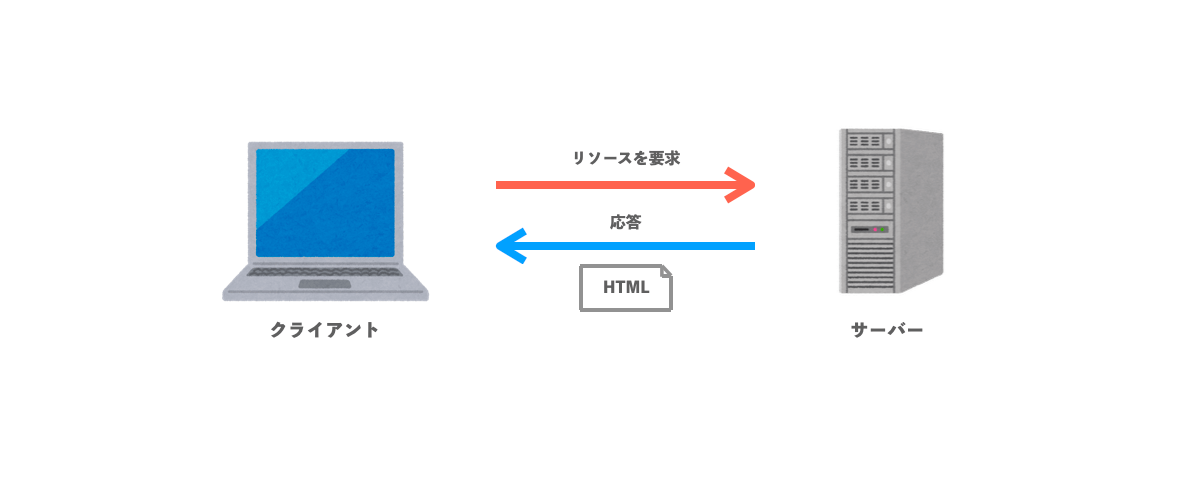 リソースを要求

応答

HTML

クライアント

サーバー